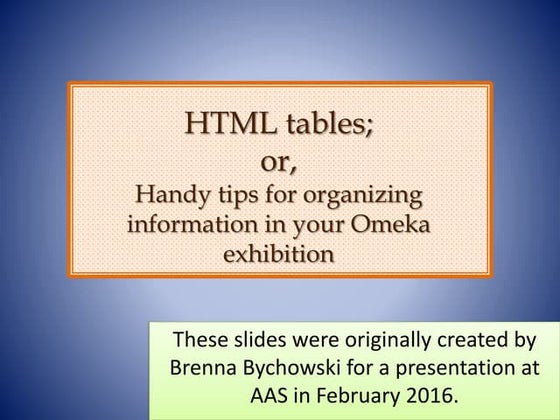 HTML tables;
or,
Handy tips for organizing information in your Omeka exhibition

These slides were originally created by Brenna Bychowski for a presentation at AAS in February 2016.